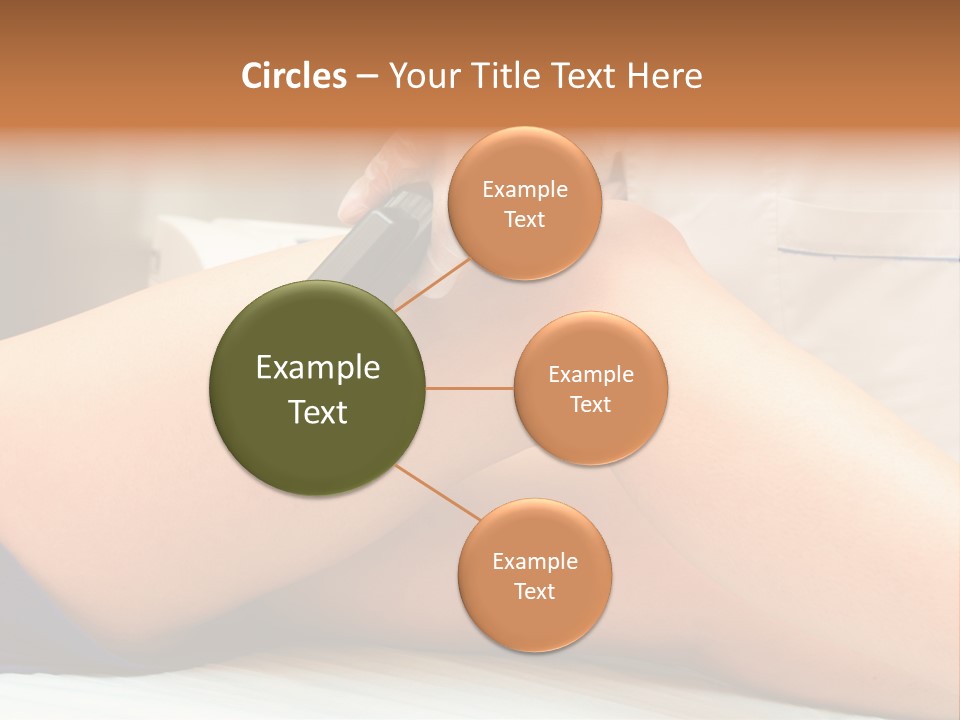 Circles – Your Title Text Here

Example Text

Example Text

Example Text

Example Text